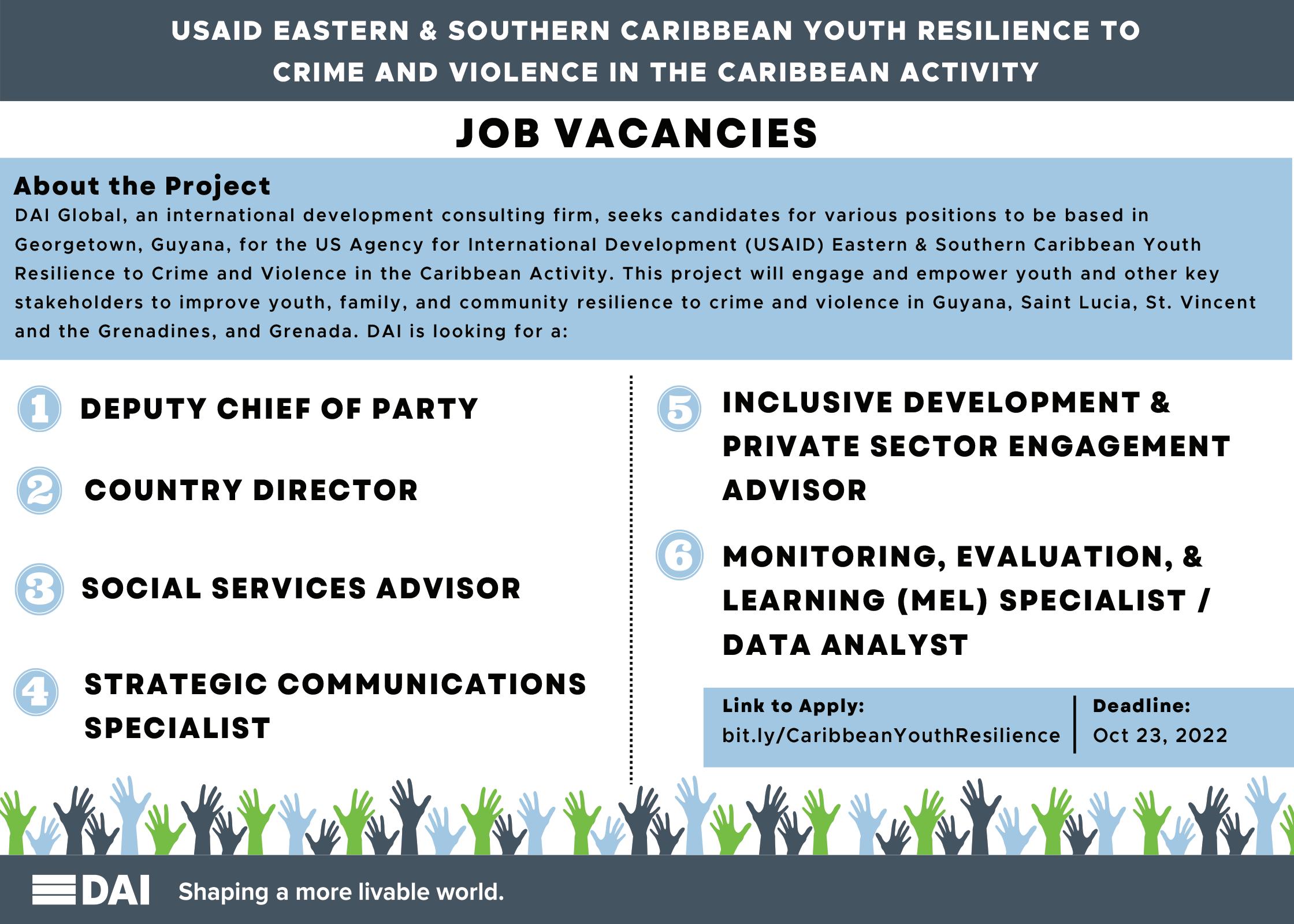 USAID EASTERN & SOUTHERN CARIBBEAN YOUTH RESILIENCE TO CRIME AND VIOLENCE IN THE CARIBBEAN ACTIVITY

JOB VACANCIES

About the Project
DAI Global, an international development consulting firm, seeks candidates for various positions to be based in Georgetown, Guyana, for the US Agency for International Development (USAID) Eastern & Southern Caribbean Youth Resilience to Crime and Violence in the Caribbean Activity. This project will engage and empower youth and other key stakeholders to improve youth, family, and community resilience to crime and violence in Guyana, Saint Lucia, St. Vincent and the Grenadines, and Grenada. DAI is looking for a:

1 DEPUTY CHIEF OF PARTY

2 COUNTRY DIRECTOR

3 SOCIAL SERVICES ADVISOR

4 STRATEGIC COMMUNICATIONS SPECIALIST

5 INCLUSIVE DEVELOPMENT & PRIVATE SECTOR ENGAGEMENT ADVISOR

6 MONITORING, EVALUATION, & LEARNING (MEL) SPECIALIST / DATA ANALYST

Link to Apply:
bit.ly/CaribbeanYouthResilience

Deadline:
Oct 23, 2022

DAI Shaping a more livable world.